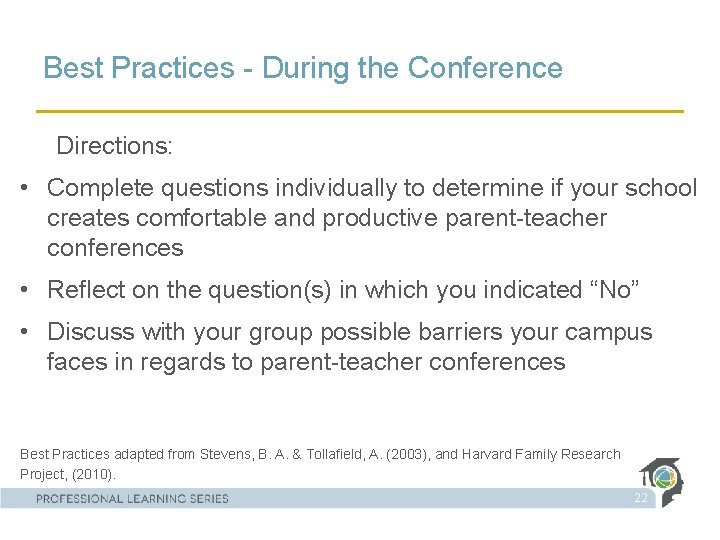 Best Practices - During the Conference

Directions:

• Complete questions individually to determine if your school creates comfortable and productive parent-teacher conferences

• Reflect on the question(s) in which you indicated “No”

• Discuss with your group possible barriers your campus faces in regards to parent-teacher conferences

Best Practices adapted from Stevens, B. A. & Tollafield, A. (2003), and Harvard Family Research Project, (2010).

PROFESSIONAL LEARNING SERIES

22